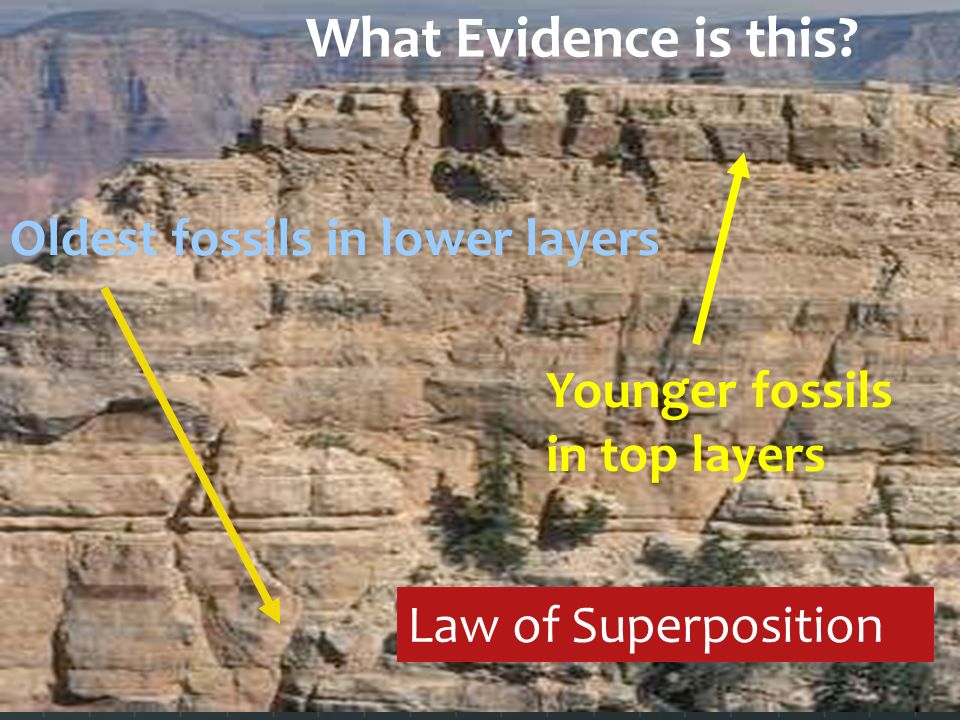 What Evidence is this?

Oldest fossils in lower layers

Younger fossils in top layers

Law of Superposition